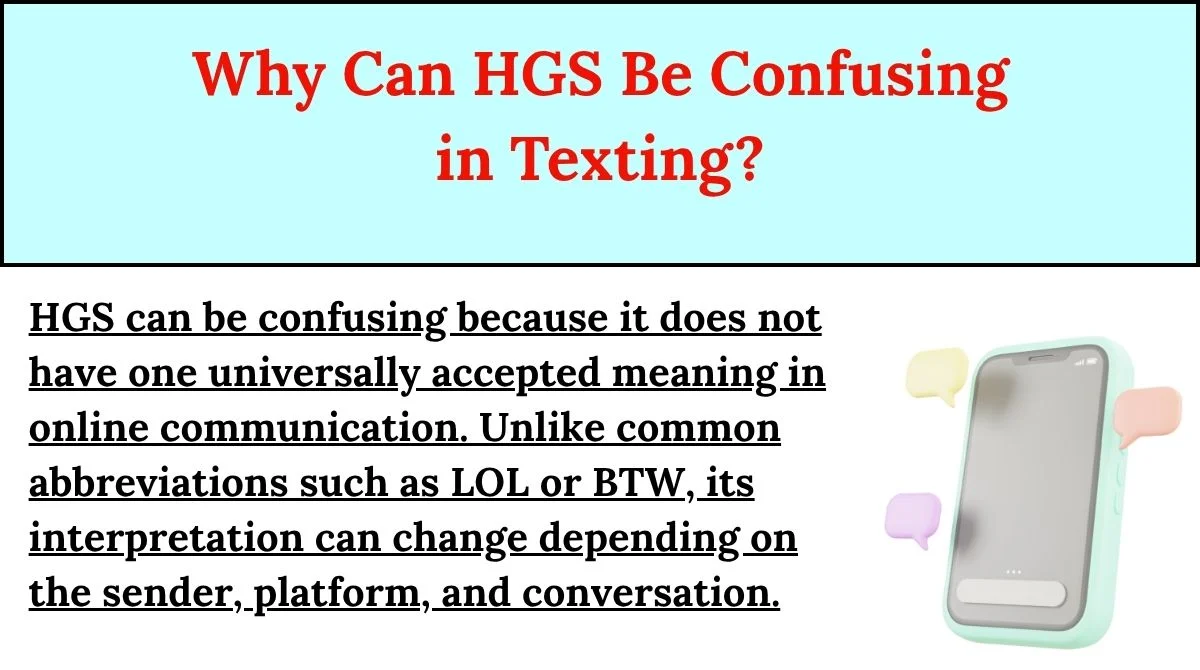 Why Can HGS Be Confusing in Texting?

HGS can be confusing because it does not have one universally accepted meaning in online communication. Unlike common abbreviations such as LOL or BTW, its interpretation can change depending on the sender, platform, and conversation.